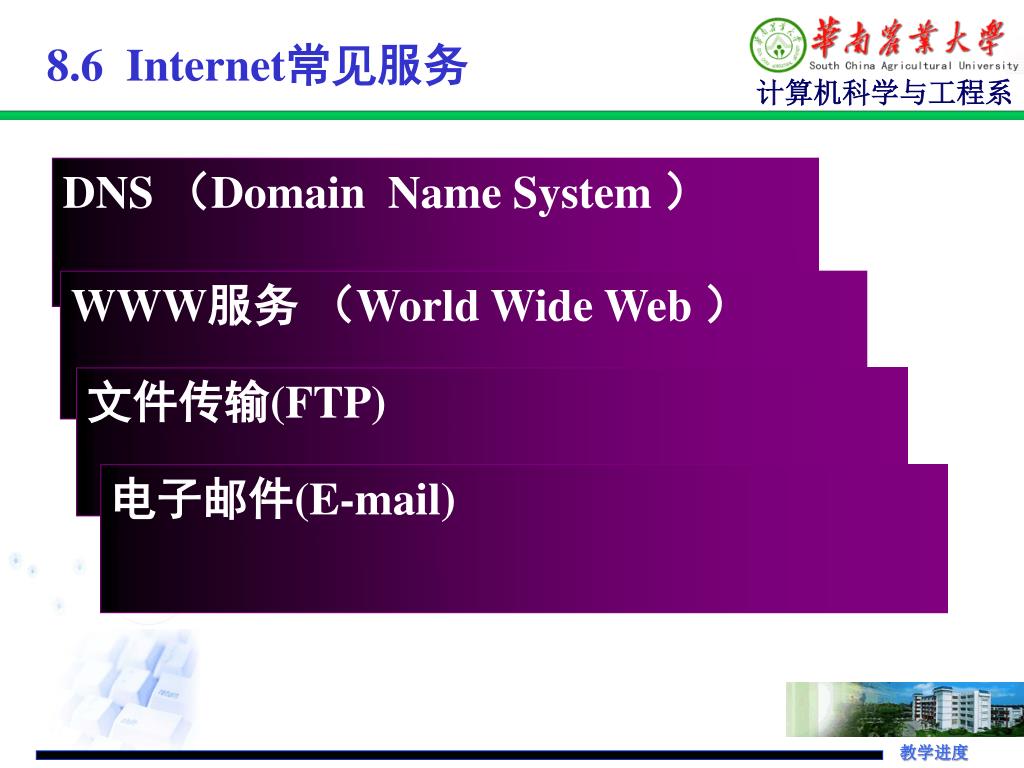 8.6 Internet常见服务

華南農業大學
South China Agricultural University
计算机科学与工程系

DNS （Domain Name System ）

WWW服务 （World Wide Web ）

文件传输(FTP)

电子邮件(E-mail)

教学进度